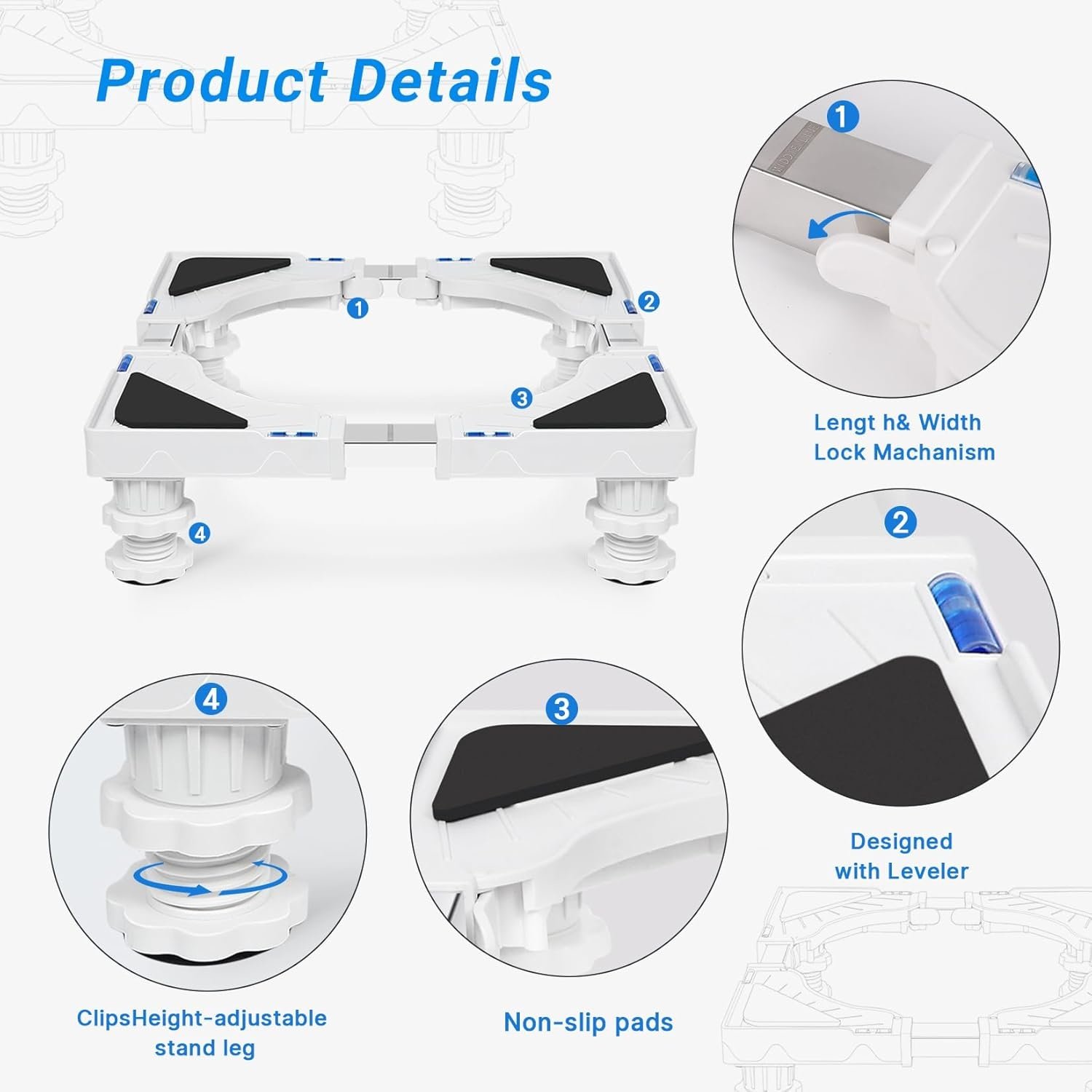 Product Details

1

2

3

4

1

Lengt h& Width Lock Machanism

2

Designed with Leveler

4

ClipsHeight-adjustable stand leg

3

Non-slip pads